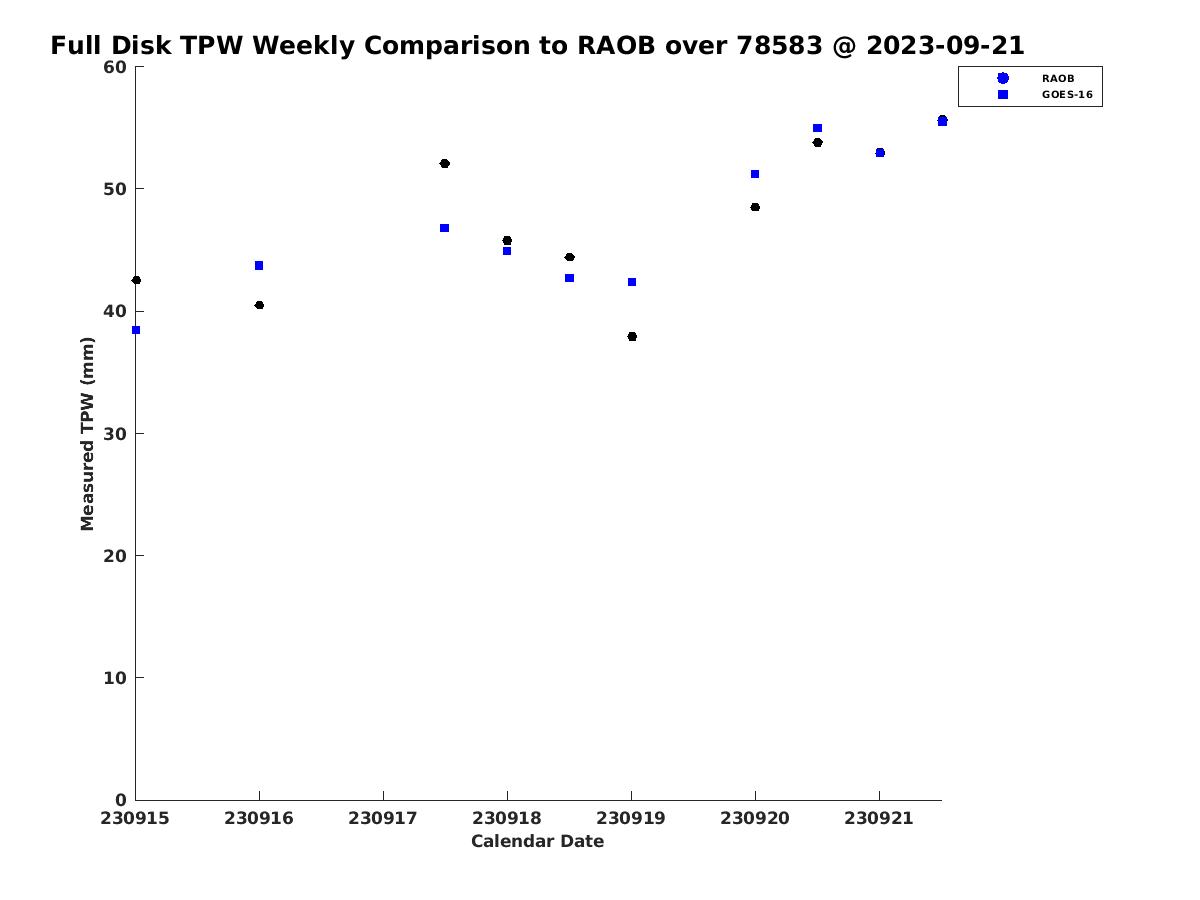 Full Disk TPW Weekly Comparison to RAOB over 78583 @ 2023-09-21

RAOB
GOES-16

Measured TPW (mm)

60
50
40
30
20
10
0

230915
230916
230917
230918
230919
230920
230921

Calendar Date